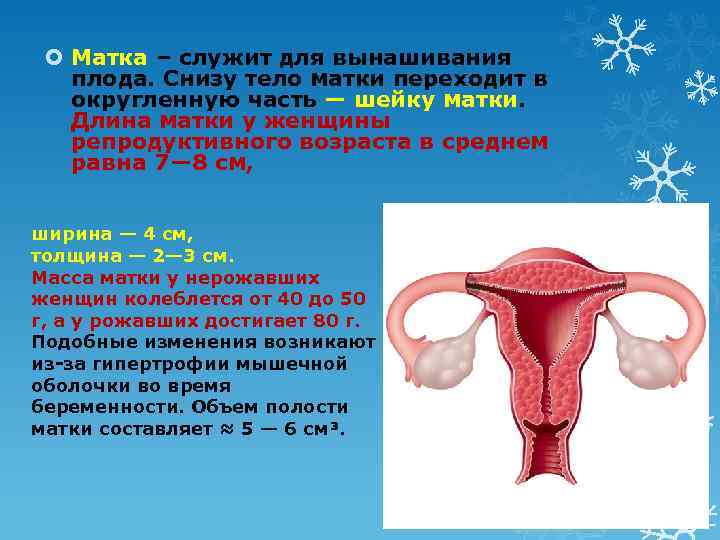 Матка – служит для вынашивания плода. Снизу тело матки переходит в округленную часть — шейку матки. Длина матки у женщины репродуктивного возраста в среднем равна 7—8 см,

ширина — 4 см, толщина — 2—3 см. Масса матки у нерожавших женщин колеблется от 40 до 50 г, а у рожавших достигает 80 г. Подобные изменения возникают из-за гипертрофии мышечной оболочки во время беременности. Объем полости матки составляет ≈ 5 — 6 см³.